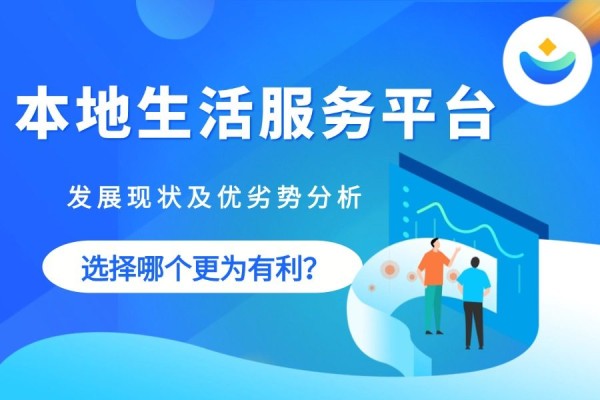 本地生活服务平台

发展现状及优劣势分析

选择哪个更为有利？